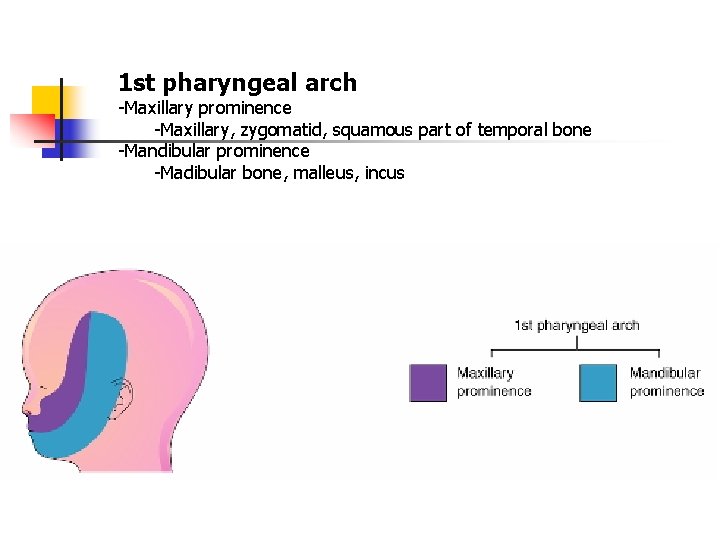 1st pharyngeal arch
-Maxillary prominence
-Maxillary, zygomatid, squamous part of temporal bone
-Mandibular prominence
-Madibular bone, malleus, incus

1st pharyngeal arch

Maxillary prominence

Mandibular prominence